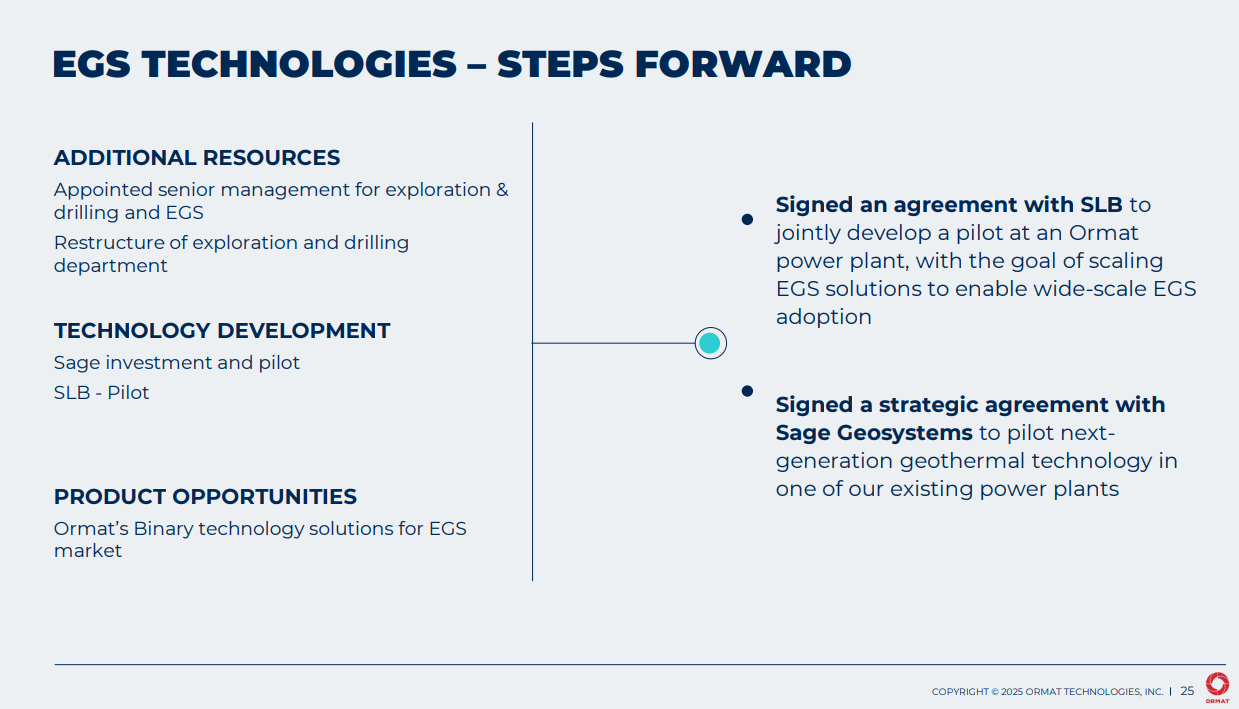 EGS TECHNOLOGIES – STEPS FORWARD

ADDITIONAL RESOURCES

Appointed senior management for exploration & drilling and EGS

Restructure of exploration and drilling department

TECHNOLOGY DEVELOPMENT

Sage investment and pilot

SLB - Pilot

PRODUCT OPPORTUNITIES

Ormat's Binary technology solutions for EGS market

• Signed an agreement with SLB to jointly develop a pilot at an Ormat power plant, with the goal of scaling EGS solutions to enable wide-scale EGS adoption

• Signed a strategic agreement with Sage Geosystems to pilot next-generation geothermal technology in one of our existing power plants

COPYRIGHT © 2025 ORMAT TECHNOLOGIES, INC. | 25

ORMAT